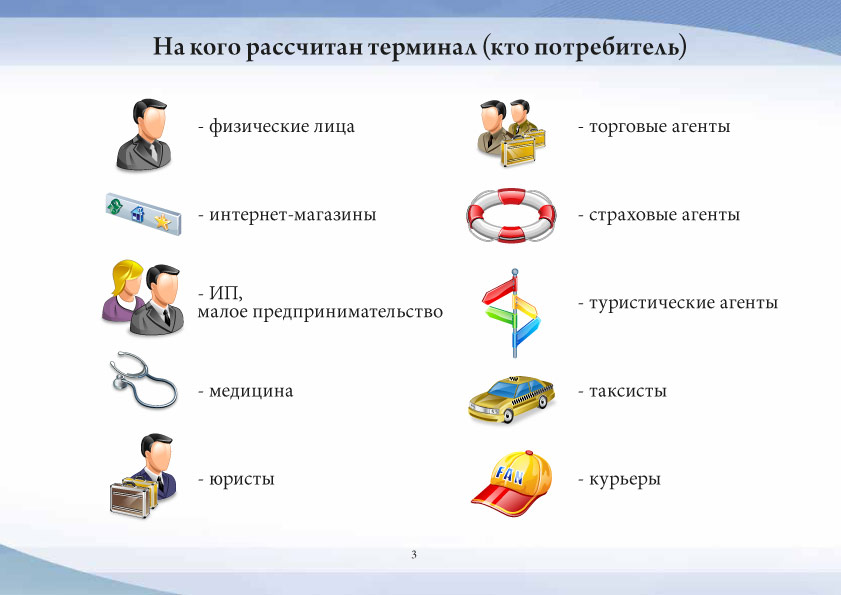 На кого рассчитан терминал (кто потребитель)

- физические лица

- интернет-магазины

- ИП,
малое предпринимательство

- медицина

- юристы

- торговые агенты

- страховые агенты

- туристические агенты

- таксисты

- курьеры

3